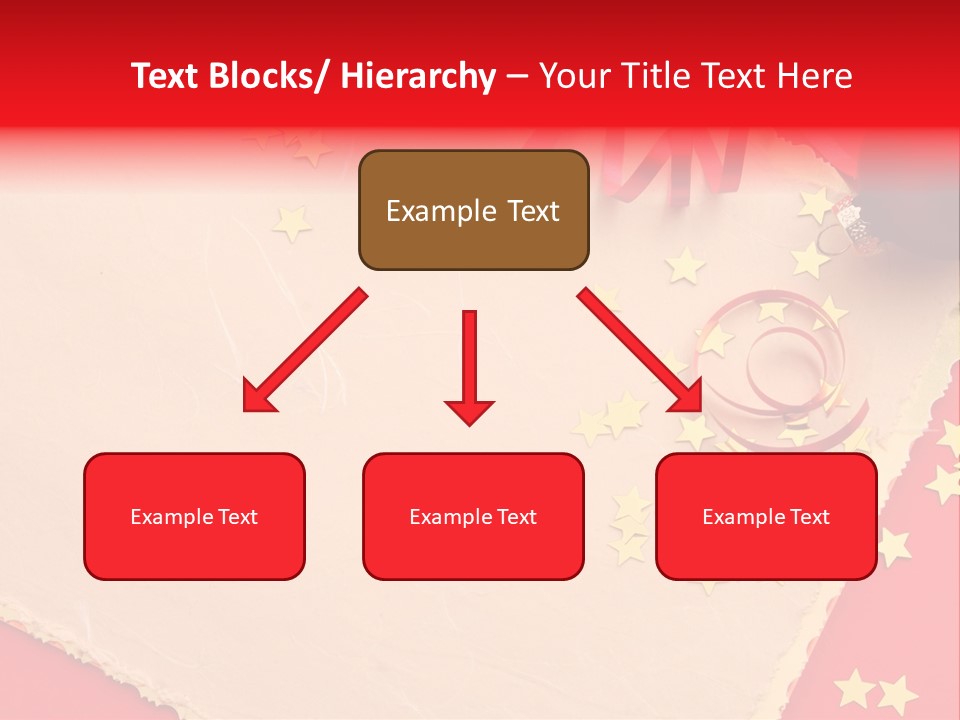 Text Blocks/ Hierarchy – Your Title Text Here

Example Text

Example Text

Example Text

Example Text